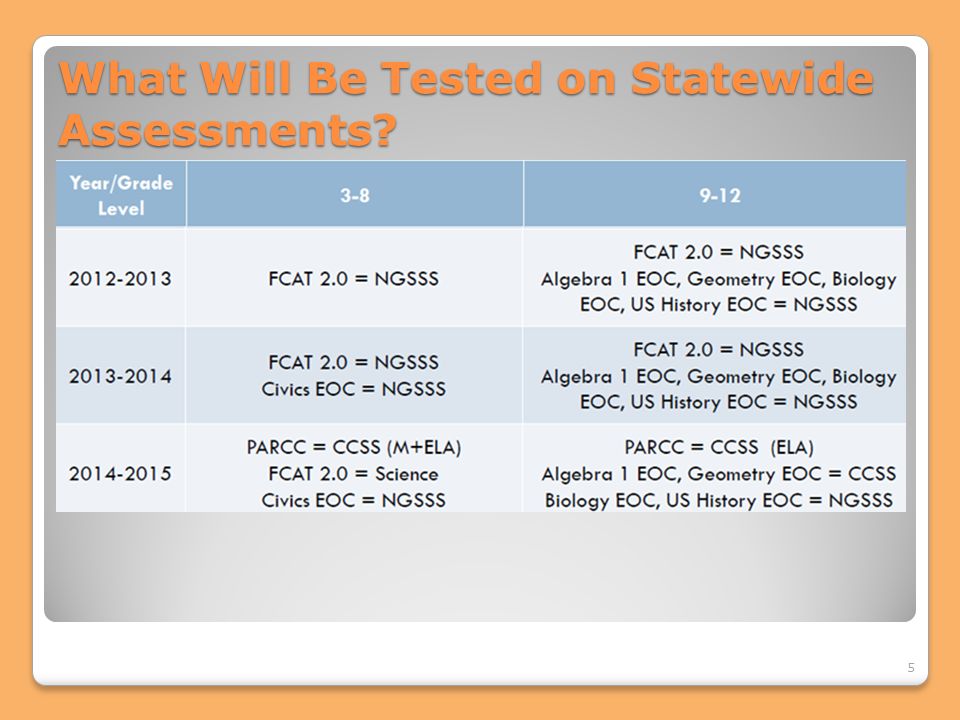 What Will Be Tested on Statewide Assessments?

| Year/Grade Level | 3-8 | 9-12 |
|---|---|---|
| 2012-2013 | FCAT 2.0 = NGSSS | FCAT 2.0 = NGSSS Algebra 1 EOC, Geometry EOC, Biology EOC, US History EOC = NGSSS |
| 2013-2014 | FCAT 2.0 = NGSSS Civics EOC = NGSSS | FCAT 2.0 = NGSSS Algebra 1 EOC, Geometry EOC, Biology EOC, US History EOC = NGSSS |
| 2014-2015 | PARCC = CCSS (M+ELA) FCAT 2.0 = Science Civics EOC = NGSSS | PARCC = CCSS (ELA) Algebra 1 EOC, Geometry EOC = CCSS Biology EOC, US History EOC = NGSSS |

5